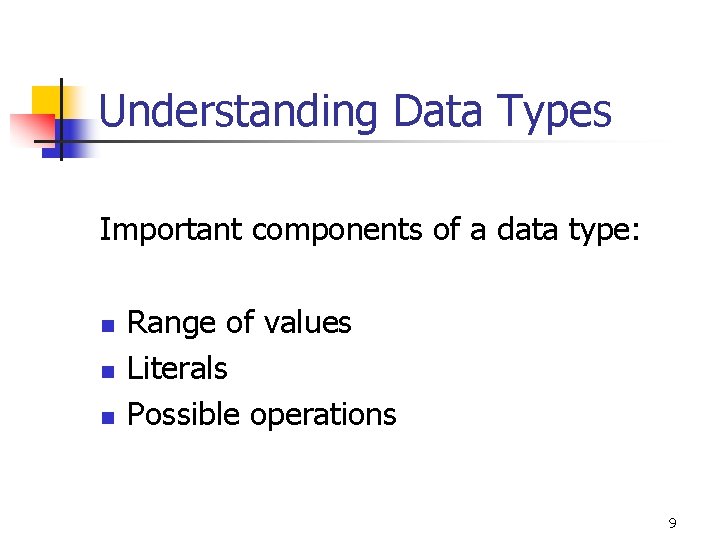 Understanding Data Types

Important components of a data type:

- Range of values
- Literals
- Possible operations

9